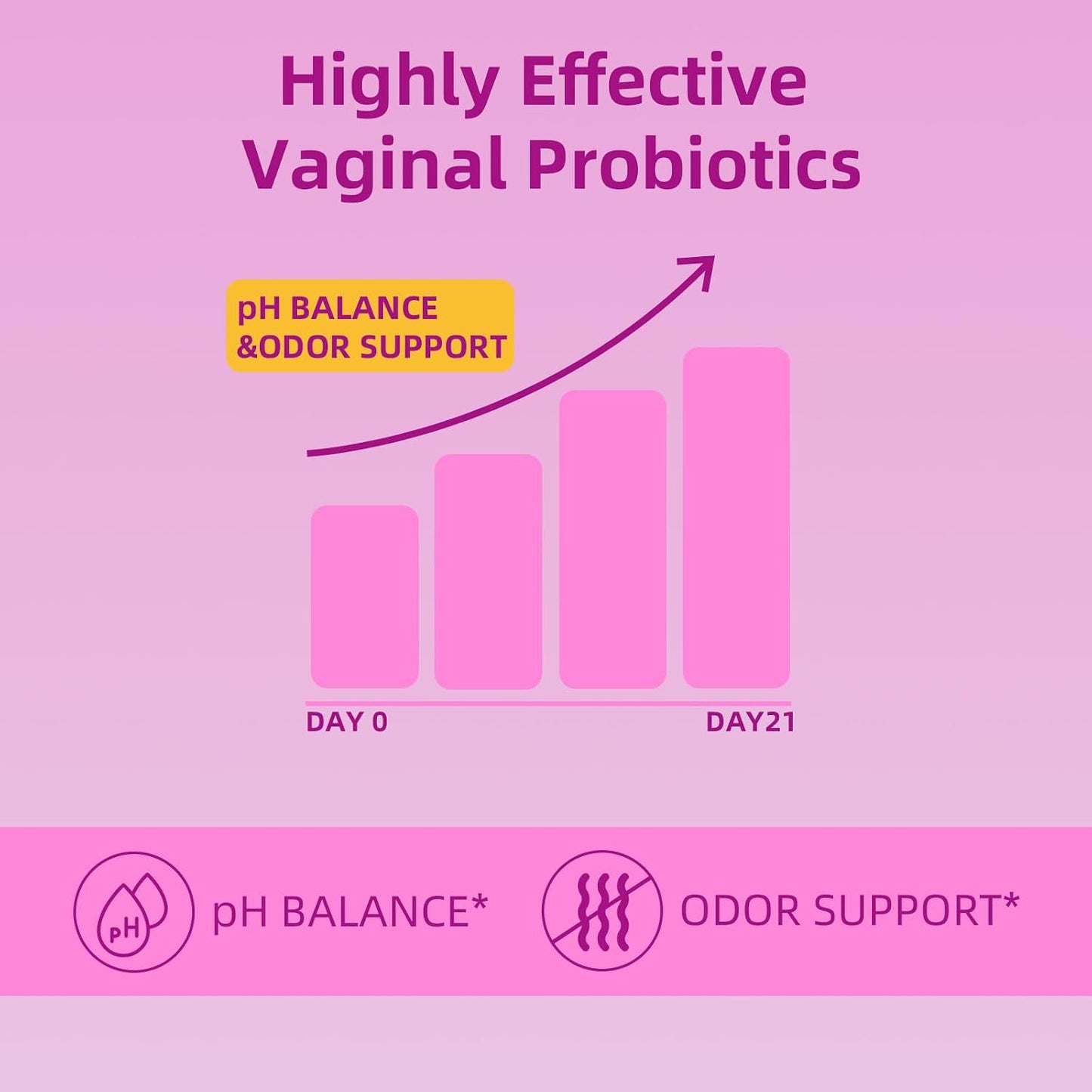 Highly Effective
Vaginal Probiotics

pH BALANCE
&ODOR SUPPORT

DAY 0

DAY21

pH

pH BALANCE*

ODOR SUPPORT*